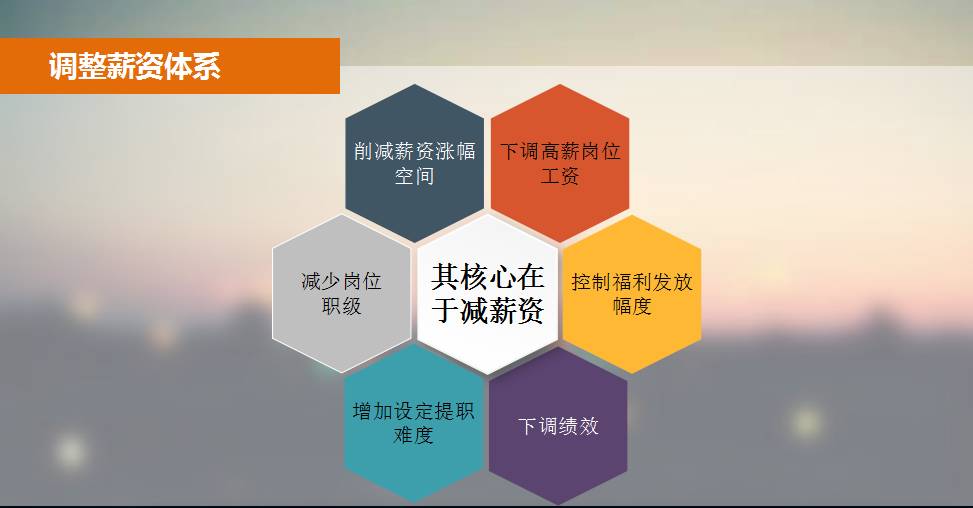 调整薪资体系

削减薪资涨幅空间

下调高薪岗位工资

减少岗位职级

其核心在于减薪资

控制福利发放幅度

增加设定提职难度

下调绩效